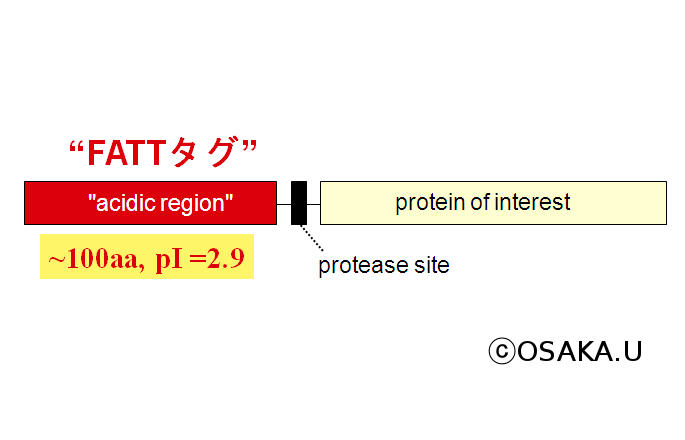 “FATTタグ”

"acidic region"

protein of interest

~100aa, pI =2.9

protease site

ⓒOSAKA.U